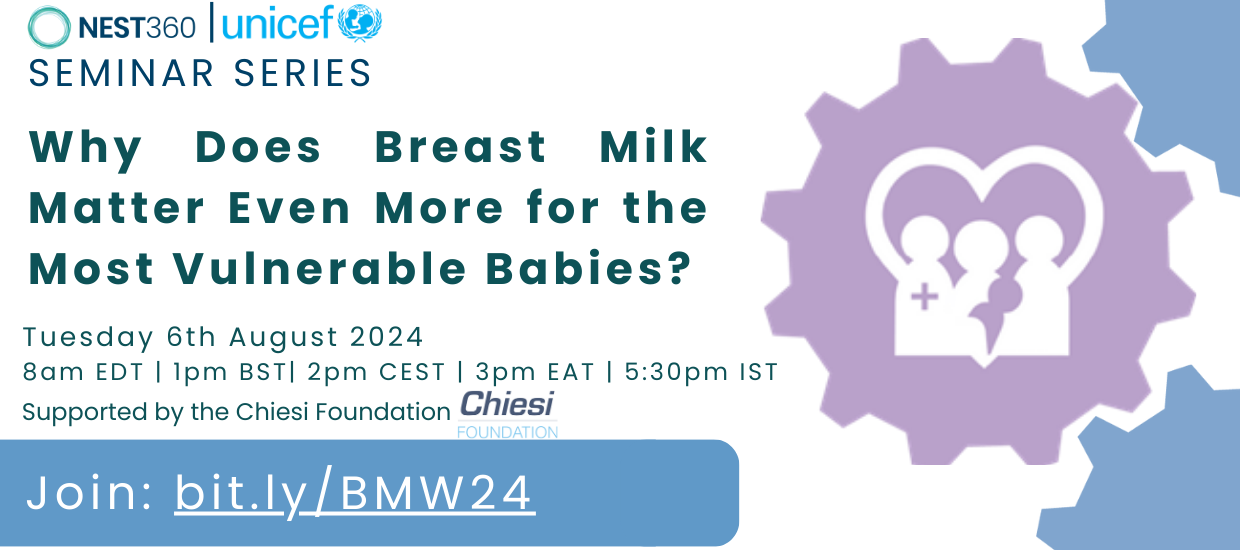 NEST360 | unicef
SEMINAR SERIES

Why Does Breast Milk Matter Even More for the Most Vulnerable Babies?

Tuesday 6th August 2024
8am EDT | 1pm BST| 2pm CEST | 3pm EAT | 5:30pm IST
Supported by the Chiesi Foundation Chiesi FOUNDATION

Join: bit.ly/BMW24